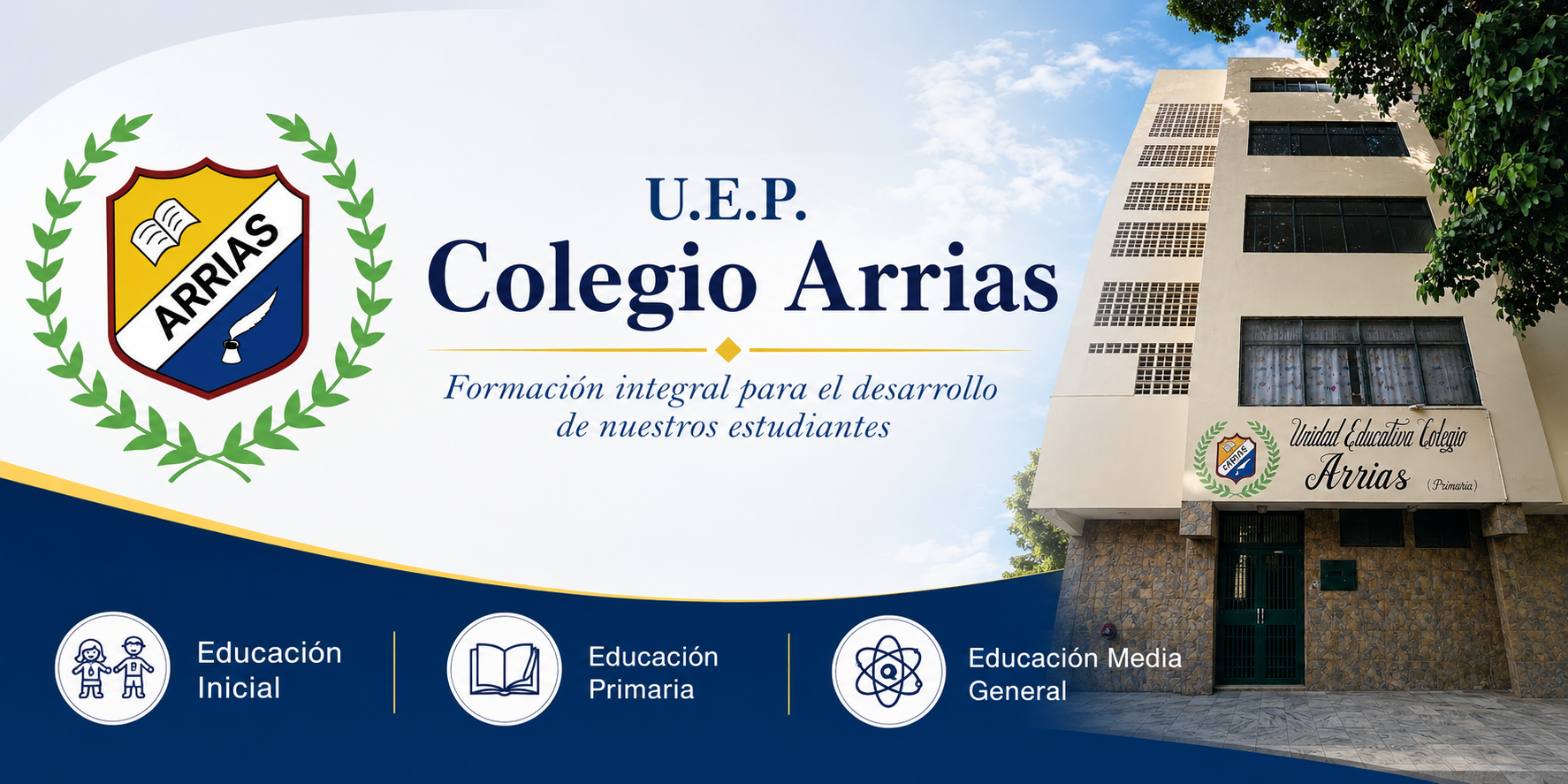 ARRIAS

U.E.P.
Colegio Arrias

Formación integral para el desarrollo de nuestros estudiantes

Unidad Educativa Colegio
Arrias
(Primaria)

Educación Inicial

Educación Primaria

Educación Media General